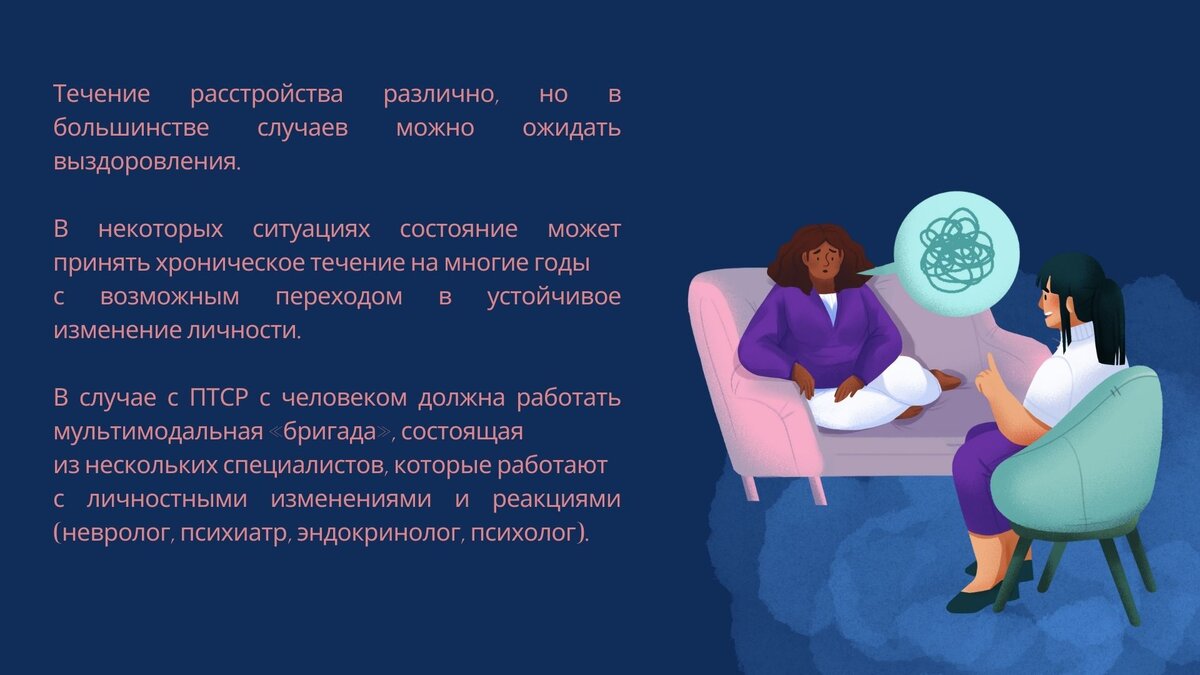 Течение расстройства различно, но в большинстве случаев можно ожидать выздоровления.

В некоторых ситуациях состояние может принять хроническое течение на многие годы с возможным переходом в устойчивое изменение личности.

В случае с ПТСР с человеком должна работать мультимодальная «бригада», состоящая из нескольких специалистов, которые работают с личностными изменениями и реакциями (невролог, психиатр, эндокринолог, психолог).